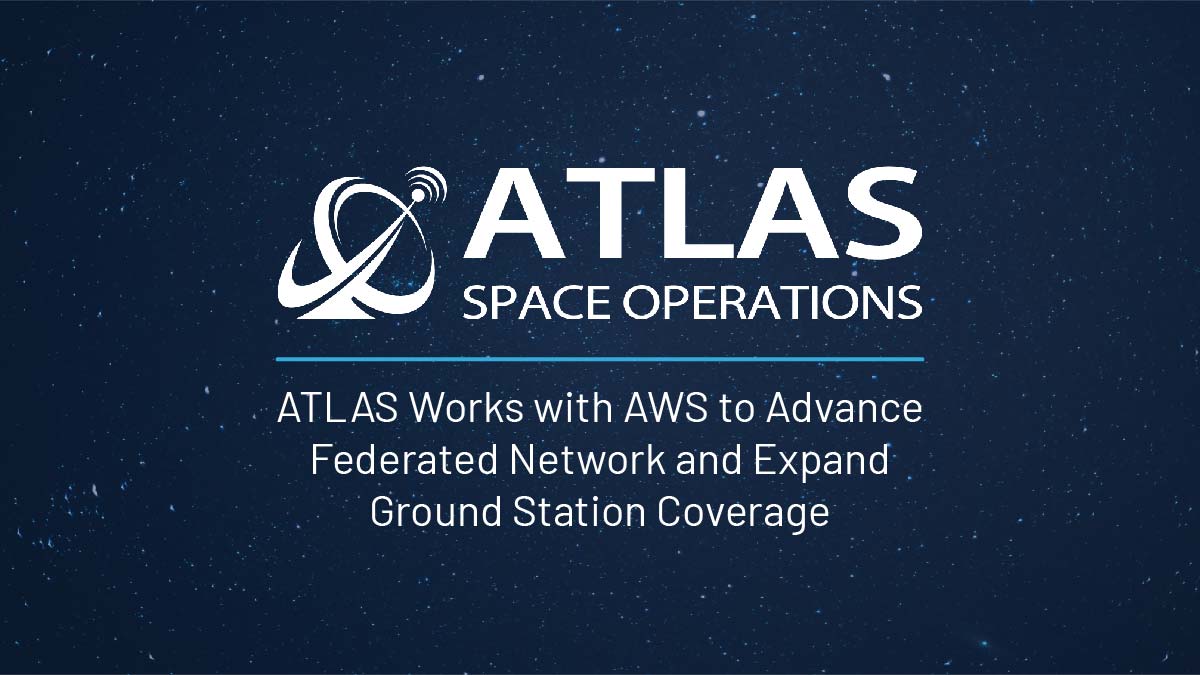 ATLAS
SPACE OPERATIONS

ATLAS Works with AWS to Advance Federated Network and Expand Ground Station Coverage